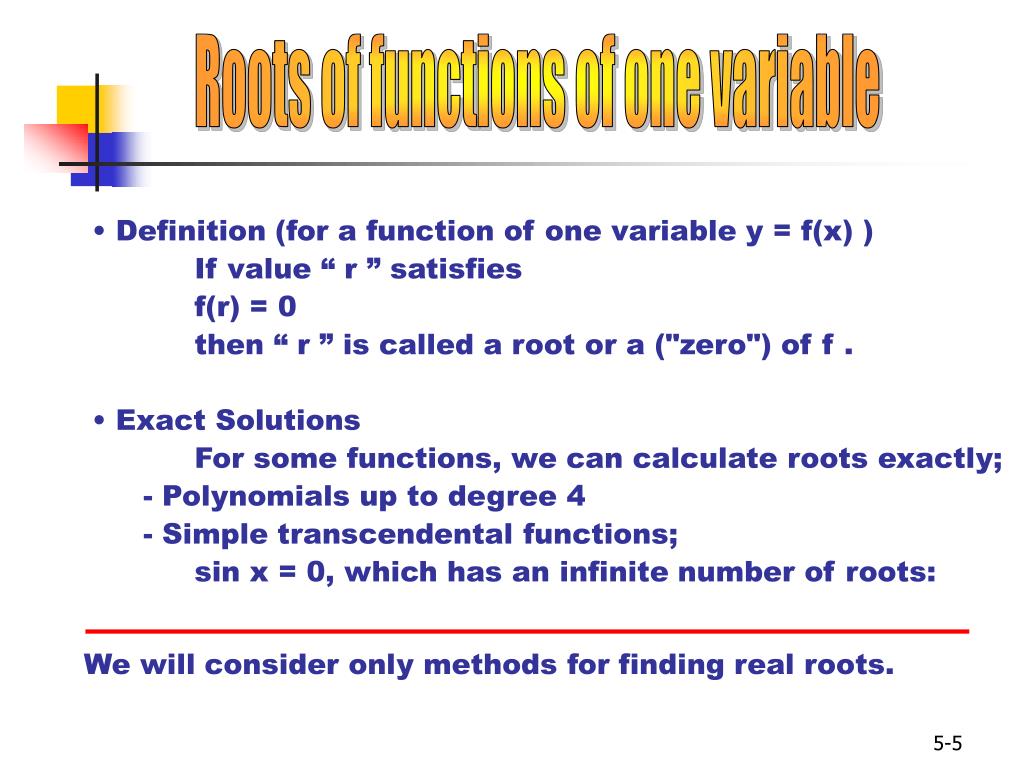 Roots of functions of one variable

• Definition (for a function of one variable y = f(x) )
If value “ r ” satisfies
f(r) = 0
then “ r ” is called a root or a ("zero") of f .

• Exact Solutions
For some functions, we can calculate roots exactly;
- Polynomials up to degree 4
- Simple transcendental functions;
sin x = 0, which has an infinite number of roots:

We will consider only methods for finding real roots.

5-5